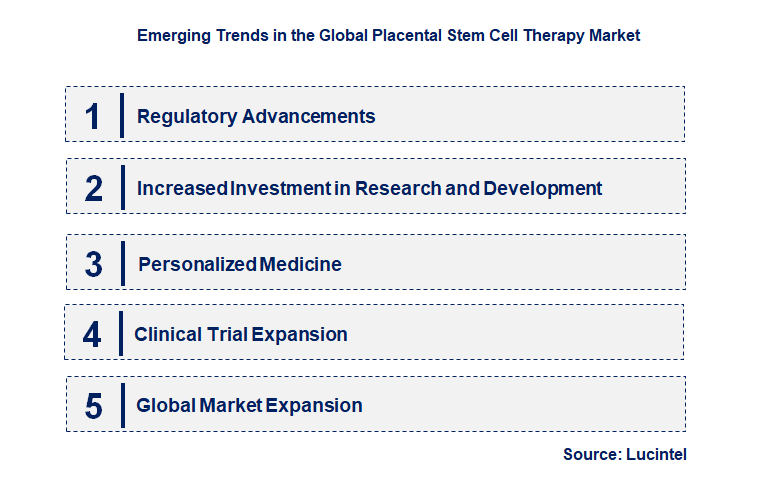 Emerging Trends in the Global Placental Stem Cell Therapy Market

1 Regulatory Advancements

2 Increased Investment in Research and Development

3 Personalized Medicine

4 Clinical Trial Expansion

5 Global Market Expansion

Source: Lucintel